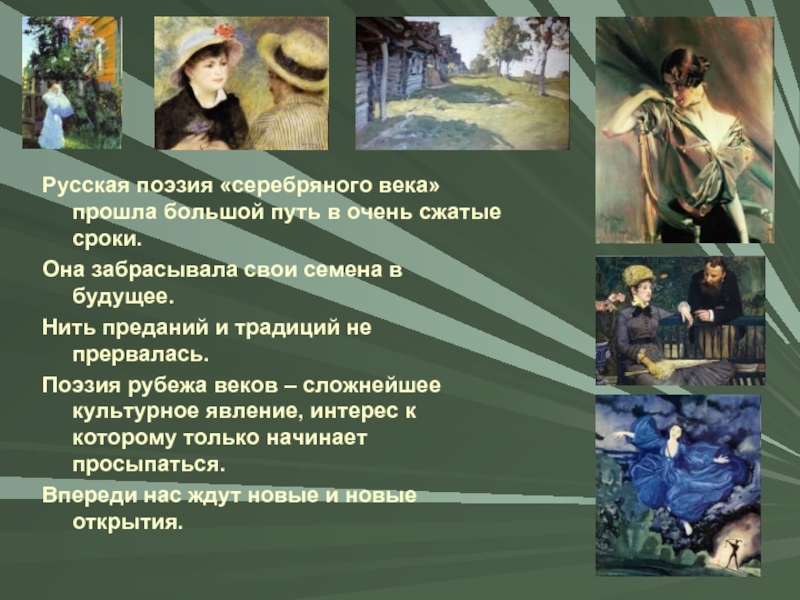 Русская поэзия «серебряного века» прошла большой путь в очень сжатые сроки.

Она забрасывала свои семена в будущее.

Нить преданий и традиций не прервалась.

Поэзия рубежа веков – сложнейшее культурное явление, интерес к которому только начинает просыпаться.

Впереди нас ждут новые и новые открытия.